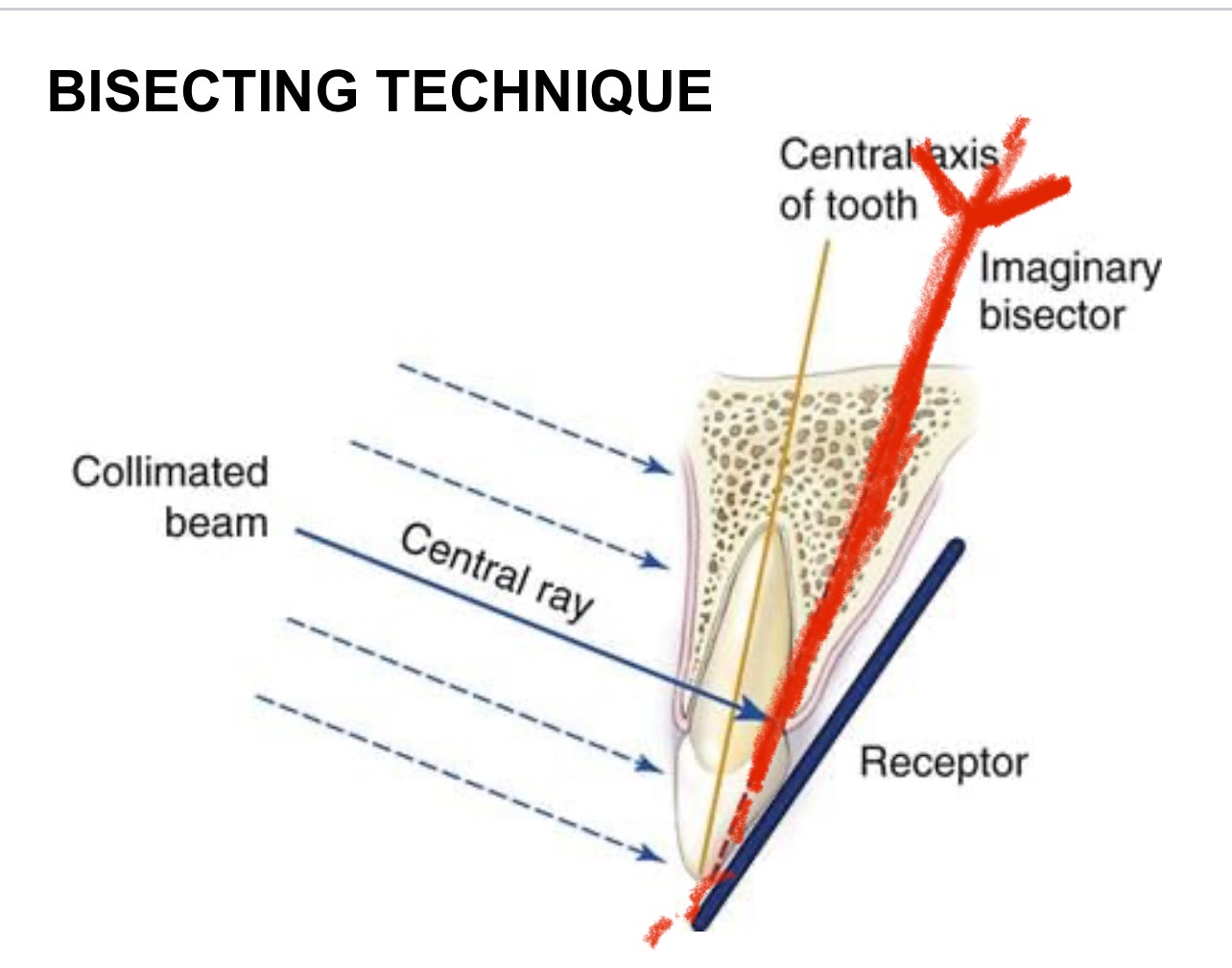 BISECTING TECHNIQUE

Central axis of tooth

Imaginary bisector

Collimated beam

Central ray

Receptor